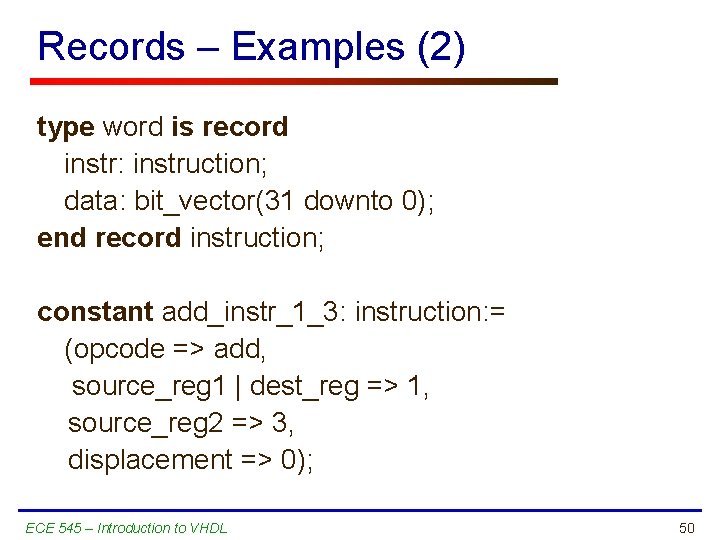 Records – Examples (2)

type word is record
instr: instruction;
data: bit_vector(31 downto 0);
end record instruction;

constant add_instr_1_3: instruction:=
(opcode => add,
source_reg1 | dest_reg => 1,
source_reg2 => 3,
displacement => 0);

ECE 545 – Introduction to VHDL

50